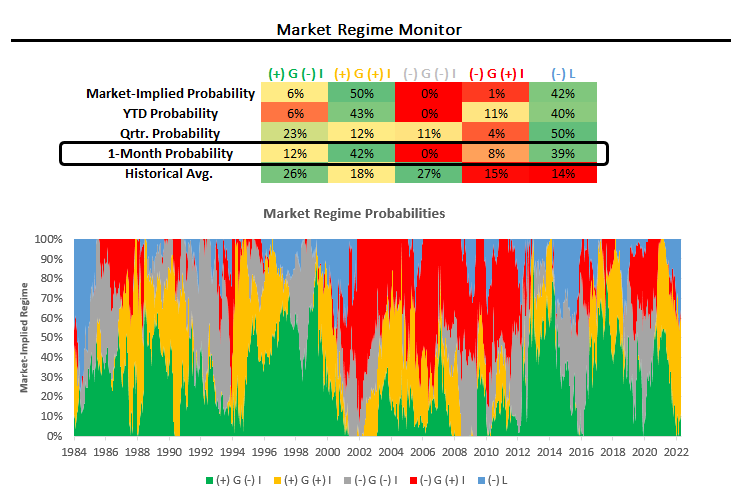 Market Regime Monitor

| | (+) G (-) I | (+) G (+) I | (-) G (-) I | (-) G (+) I | (-) L |
|---|---|---|---|---|---|
| Market-Implied Probability | 6% | 50% | 0% | 1% | 42% |
| YTD Probability | 6% | 43% | 0% | 11% | 40% |
| Qrtr. Probability | 23% | 12% | 11% | 4% | 50% |
| 1-Month Probability | 12% | 42% | 0% | 8% | 39% |
| Historical Avg. | 26% | 18% | 27% | 15% | 14% |

Market Regime Probabilities

Market-Implied Regime

100%
90%
80%
70%
60%
50%
40%
30%
20%
10%
0%

1984 1986 1988 1990 1992 1994 1996 1998 2000 2002 2004 2006 2008 2010 2012 2014 2016 2018 2020 2022

(+) G (-) I (+) G (+) I (-) G (-) I (-) G (+) I (-) L